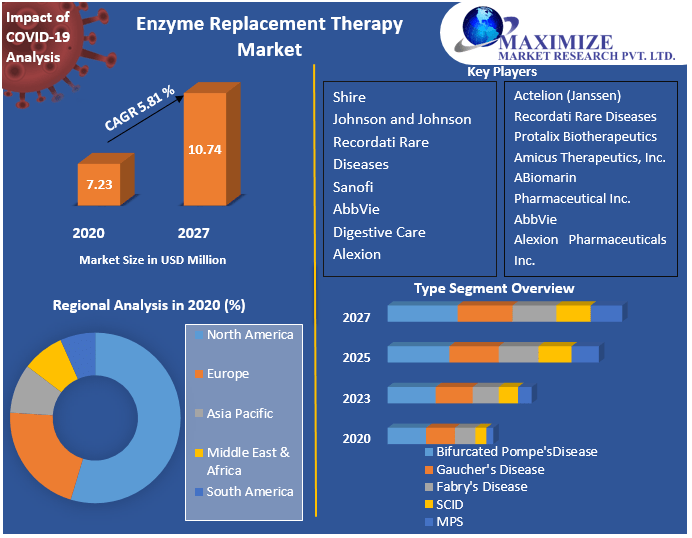 Impact of COVID-19 Analysis

Enzyme Replacement Therapy Market

MAXIMIZE
MARKET RESEARCH PVT. LTD.

CAGR 5.81 %

7.23

10.74

2020

2027

Market Size in USD Million

Key Players

Shire
Johnson and Johnson
Recordati Rare Diseases
Sanofi
AbbVie
Digestive Care
Alexion

Actelion (Janssen)
Recordati Rare Diseases
Protalix Biotherapeutics
Amicus Therapeutics, Inc.
ABiomarin Pharmaceutical Inc.
AbbVie
Alexion Pharmaceuticals Inc.

Regional Analysis in 2020 (%)

North America
Europe
Asia Pacific
Middle East & Africa
South America

Type Segment Overview

2027
2025
2023
2020

Bifurcated Pompe'sDisease
Gaucher's Disease
Fabry's Disease
SCID
MPS